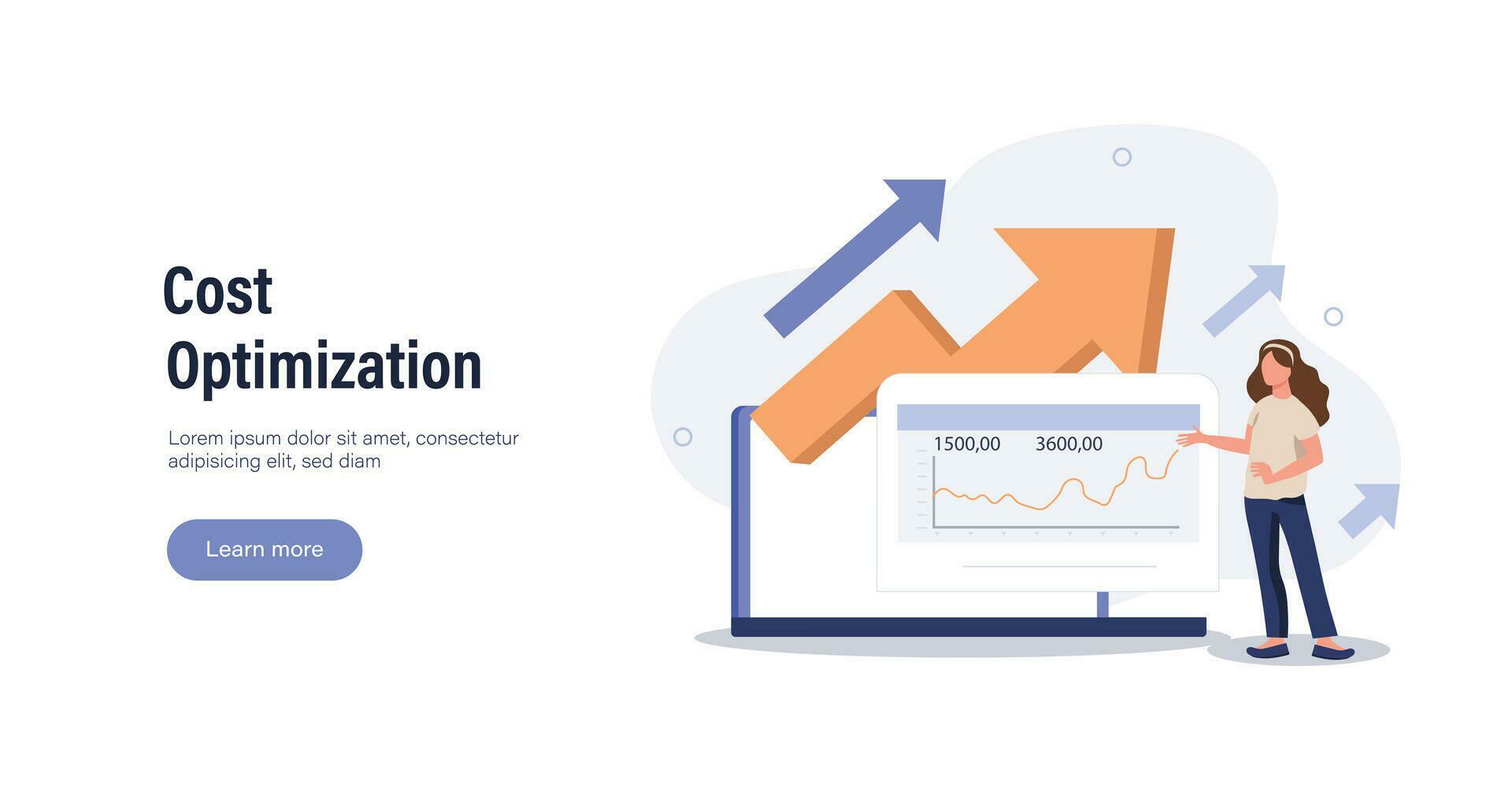 Cost Optimization

Lorem ipsum dolor sit amet, consectetur adipisicing elit, sed diam

Learn more

1500,00 3600,00